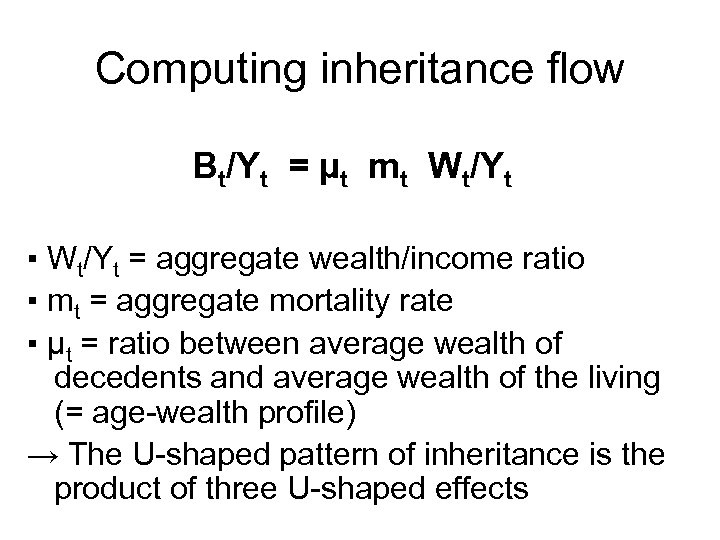 Computing inheritance flow

$B_t/Y_t = \mu_t \; m_t \; W_t/Y_t$

▪ $W_t/Y_t$ = aggregate wealth/income ratio
▪ $m_t$ = aggregate mortality rate
▪ $\mu_t$ = ratio between average wealth of decedents and average wealth of the living (= age-wealth profile)
→ The U-shaped pattern of inheritance is the product of three U-shaped effects